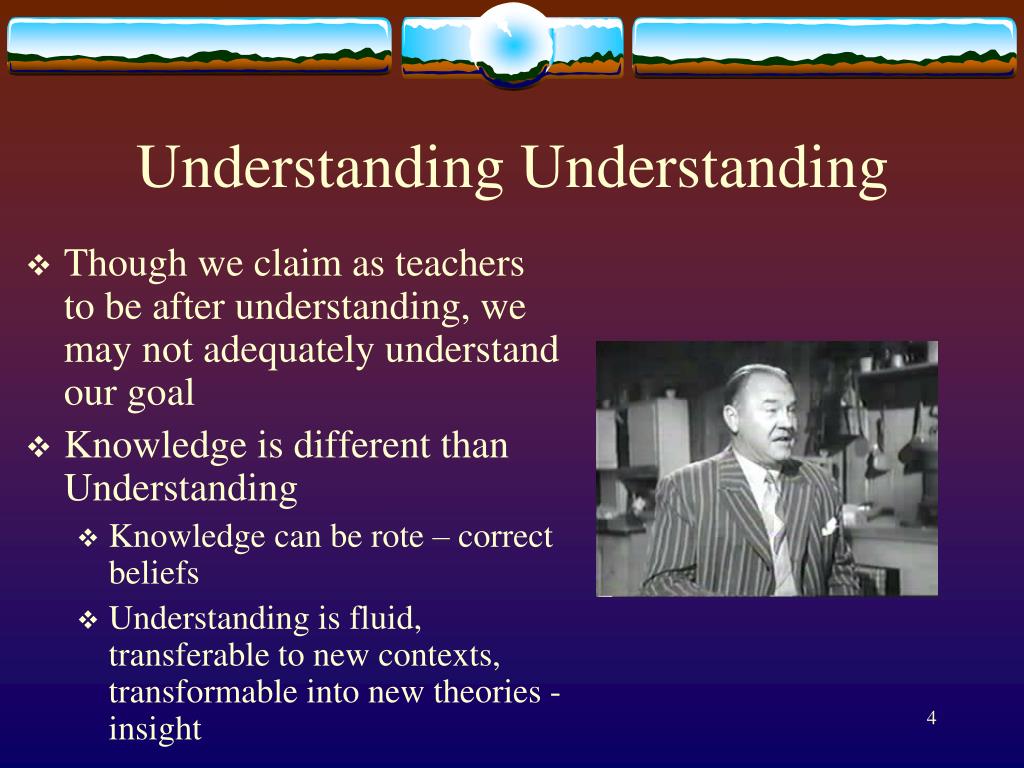 Understanding Understanding

❖ Though we claim as teachers to be after understanding, we may not adequately understand our goal

❖ Knowledge is different than Understanding

❖ Knowledge can be rote – correct beliefs

❖ Understanding is fluid, transferable to new contexts, transformable into new theories - insight

4